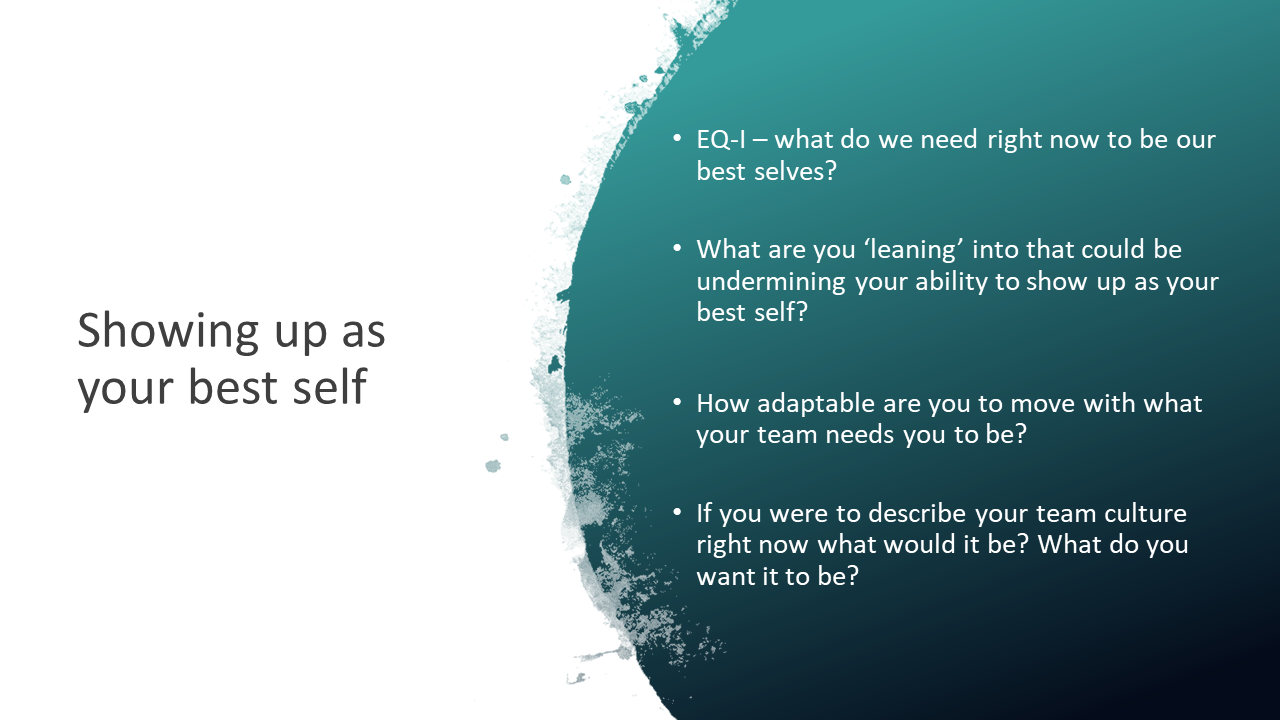 Showing up as your best self

• EQ-I – what do we need right now to be our best selves?

• What are you ‘leaning’ into that could be undermining your ability to show up as your best self?

• How adaptable are you to move with what your team needs you to be?

• If you were to describe your team culture right now what would it be? What do you want it to be?